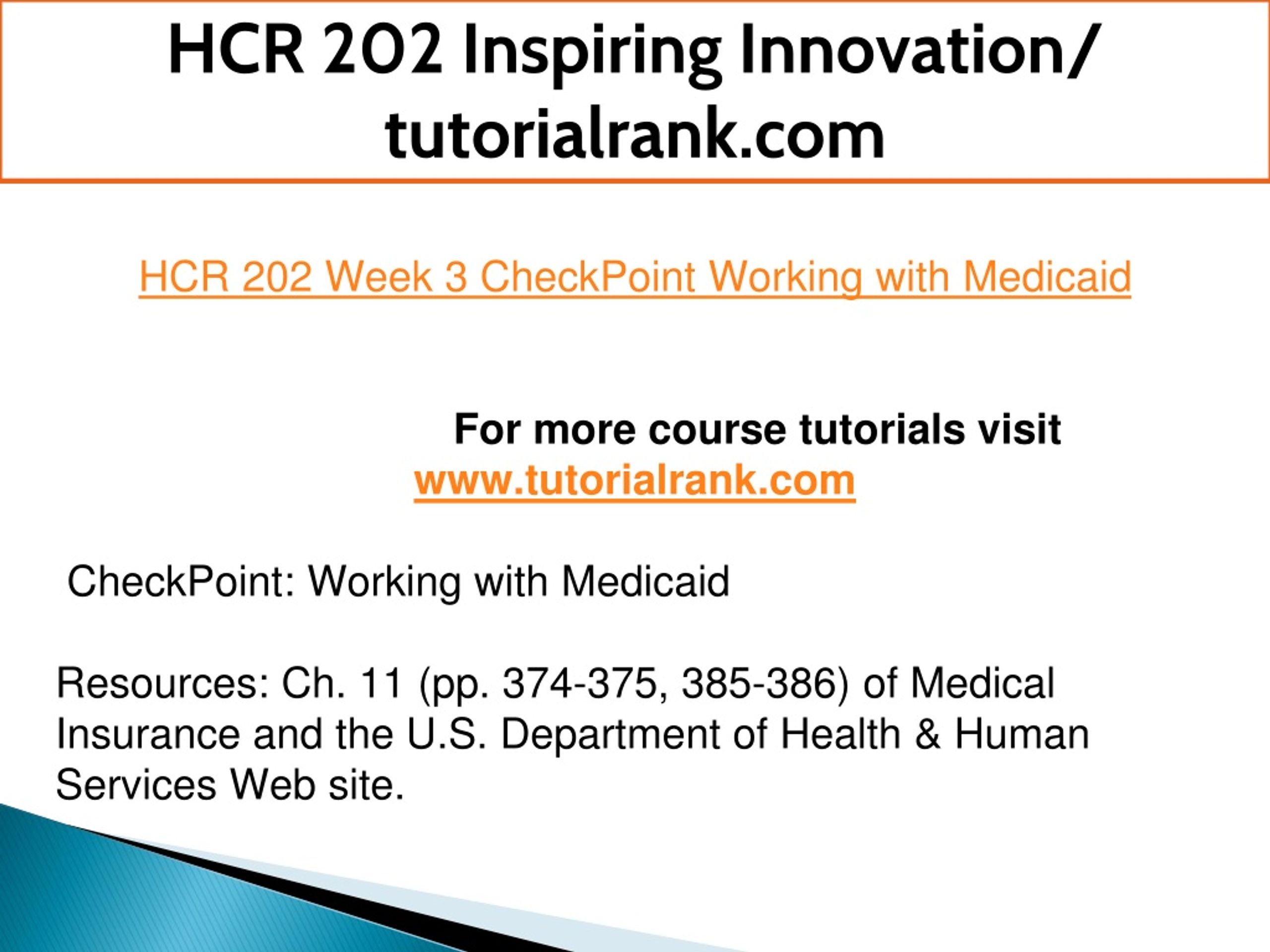 HCR 202 Inspiring Innovation/ tutorialrank.com

HCR 202 Week 3 CheckPoint Working with Medicaid

For more course tutorials visit
www.tutorialrank.com

CheckPoint: Working with Medicaid

Resources: Ch. 11 (pp. 374-375, 385-386) of Medical Insurance and the U.S. Department of Health & Human Services Web site.